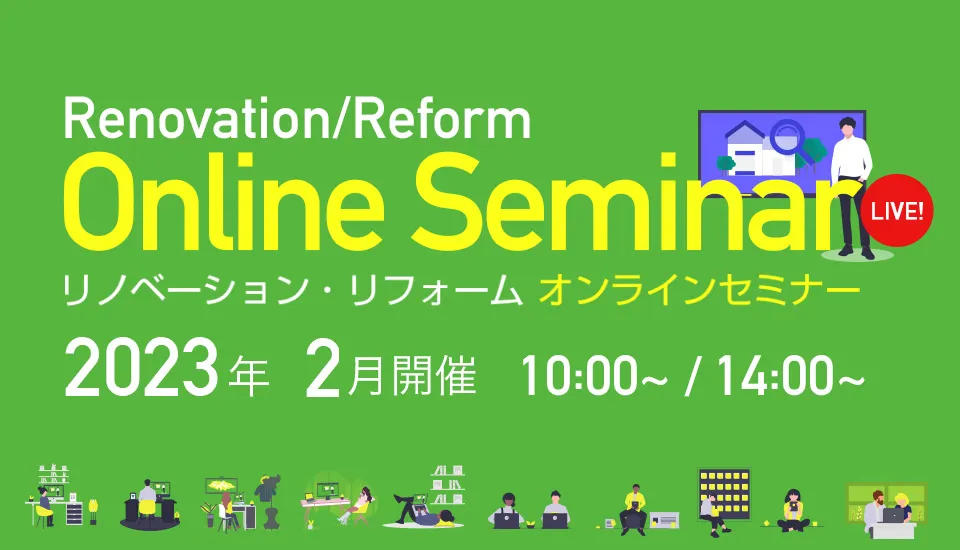 Renovation/Reform
Online Seminar

LIVE!

リノベーション・リフォーム オンラインセミナー

2023年 2月開催 10:00~ / 14:00~